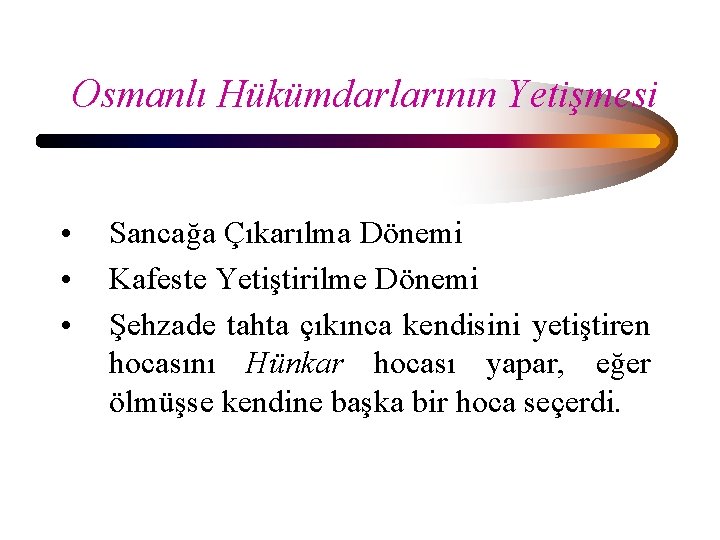 Osmanlı Hükümdarlarının Yetişmesi

• Sancağa Çıkarılma Dönemi
• Kafeste Yetiştirilme Dönemi
• Şehzade tahta çıkınca kendisini yetiştiren hocasını Hünkar hocası yapar, eğer ölmüşse kendine başka bir hoca seçerdi.